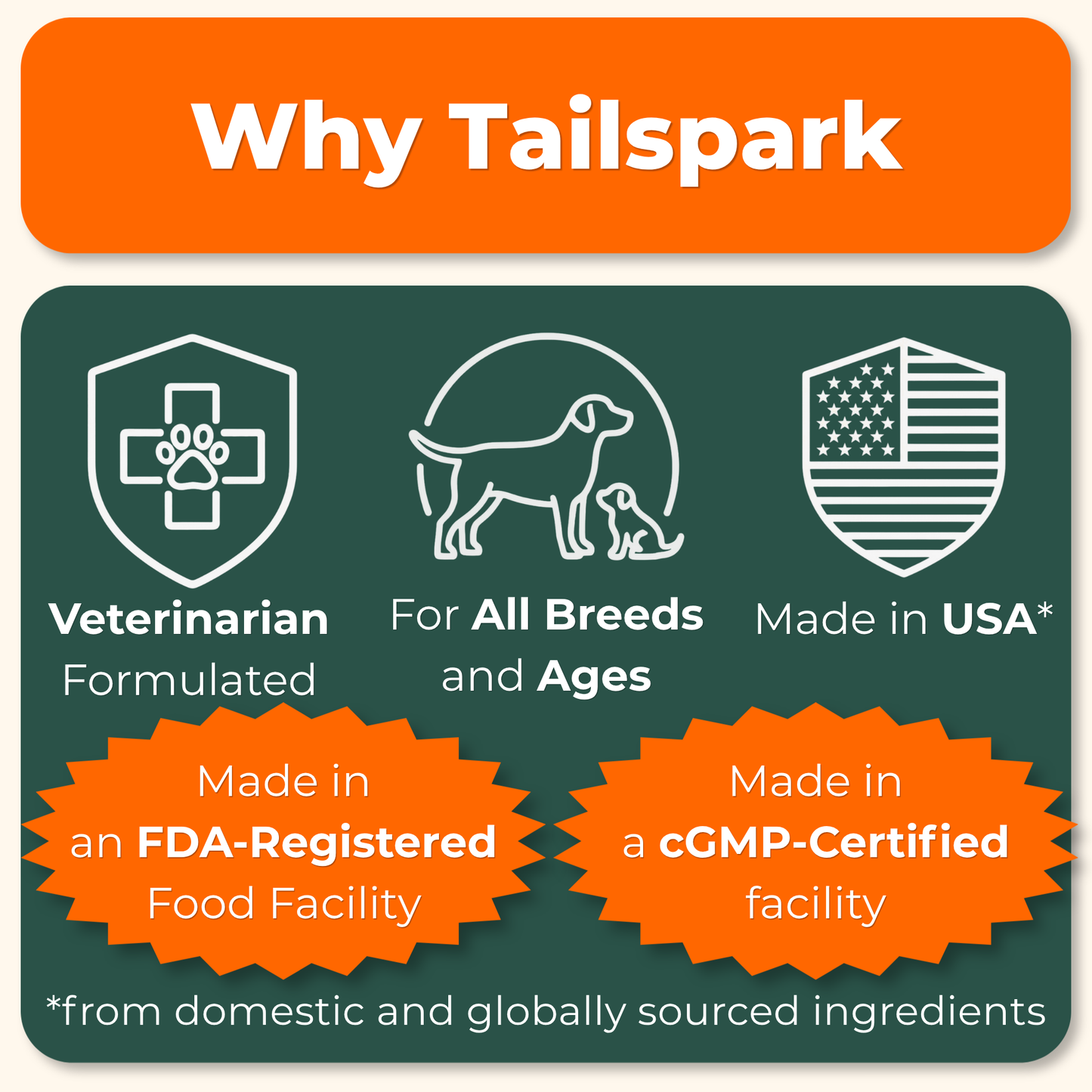 Why Tailspark

Veterinarian
Formulated

For All Breeds
and Ages

Made in USA*

Made in
an FDA-Registered
Food Facility

Made in
a cGMP-Certified
facility

*from domestic and globally sourced ingredients